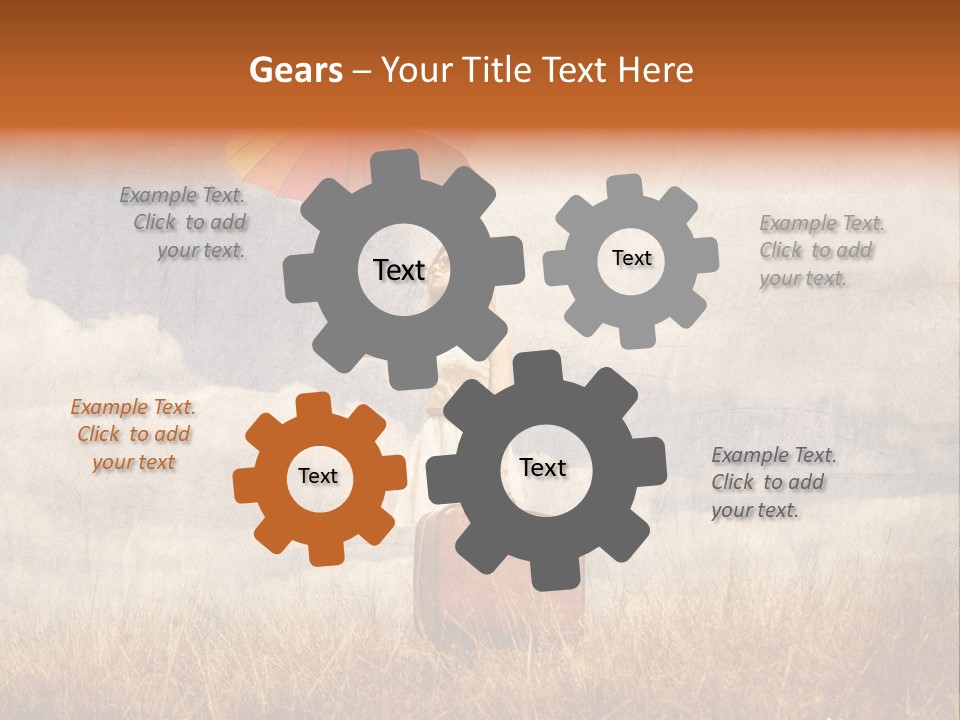 Gears – Your Title Text Here

Example Text. Click to add your text.

Text

Text

Example Text. Click to add your text.

Example Text. Click to add your text

Text

Text

Example Text. Click to add your text.